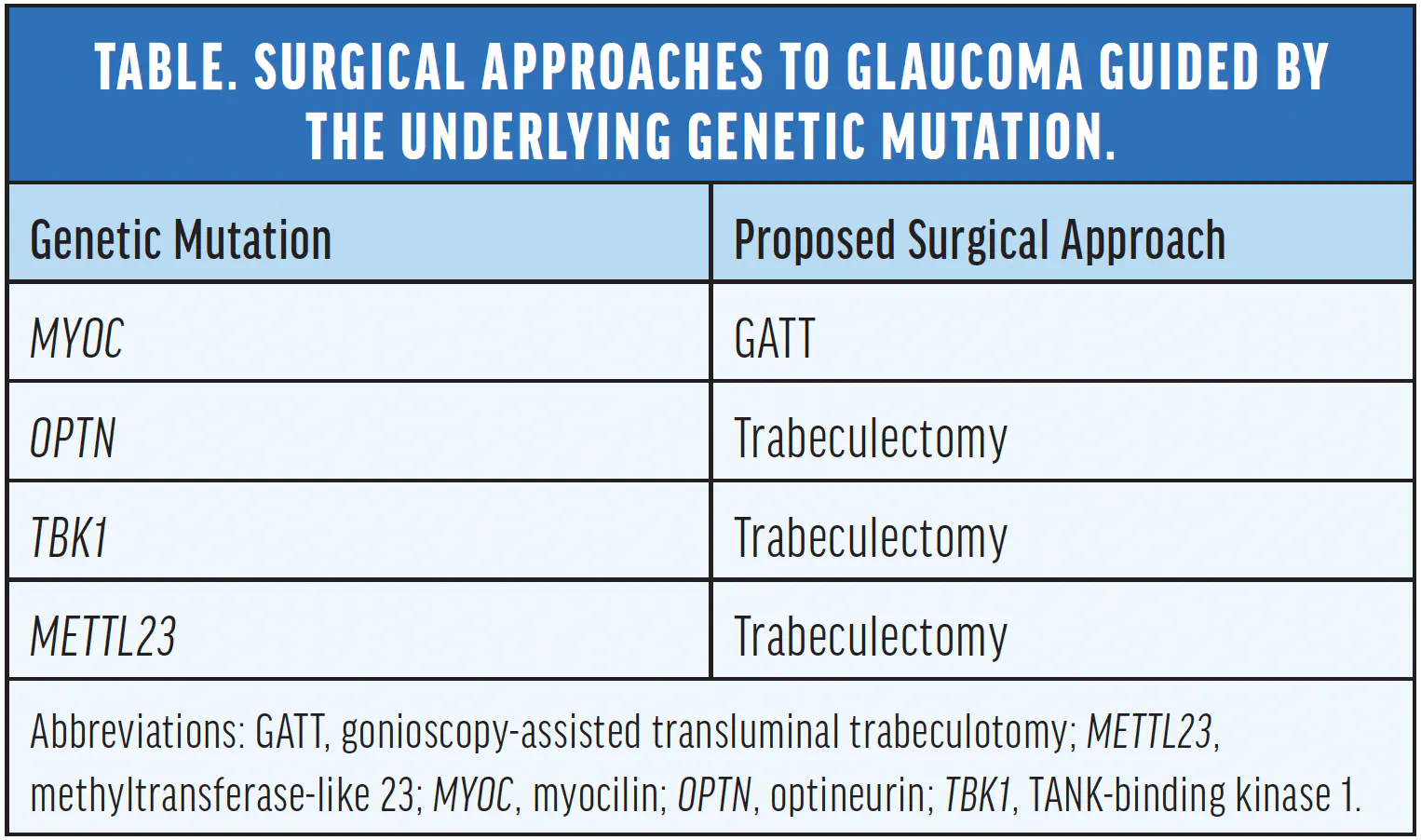 TABLE. SURGICAL APPROACHES TO GLAUCOMA GUIDED BY THE UNDERLYING GENETIC MUTATION.

| Genetic Mutation | Proposed Surgical Approach |
|---|---|
| MYOC | GATT |
| OPTN | Trabeculectomy |
| TBK1 | Trabeculectomy |
| METTL23 | Trabeculectomy |

Abbreviations: GATT, gonioscopy-assisted transluminal trabeculotomy; METTL23, methyltransferase-like 23; MYOC, myocilin; OPTN, optineurin; TBK1, TANK-binding kinase 1.